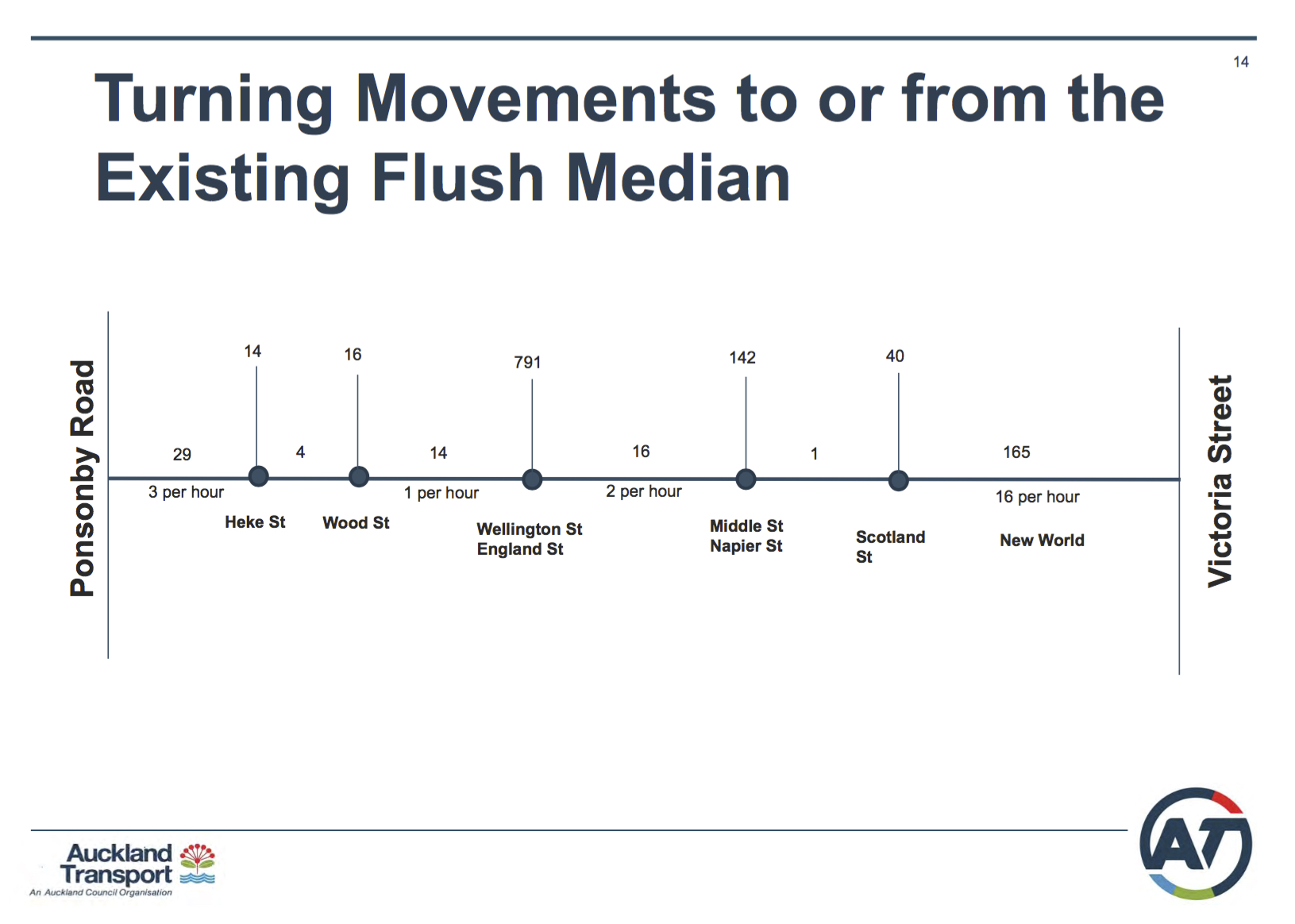 14

Turning Movements to or from the Existing Flush Median

Ponsonby Road

14
16
791
142
40

29
4
14
16
1
165

3 per hour
1 per hour
2 per hour
16 per hour

Heke St
Wood St
Wellington St England St
Middle St Napier St
Scotland St
New World

Victoria Street

Auckland Transport
An Auckland Council Organisation

AT